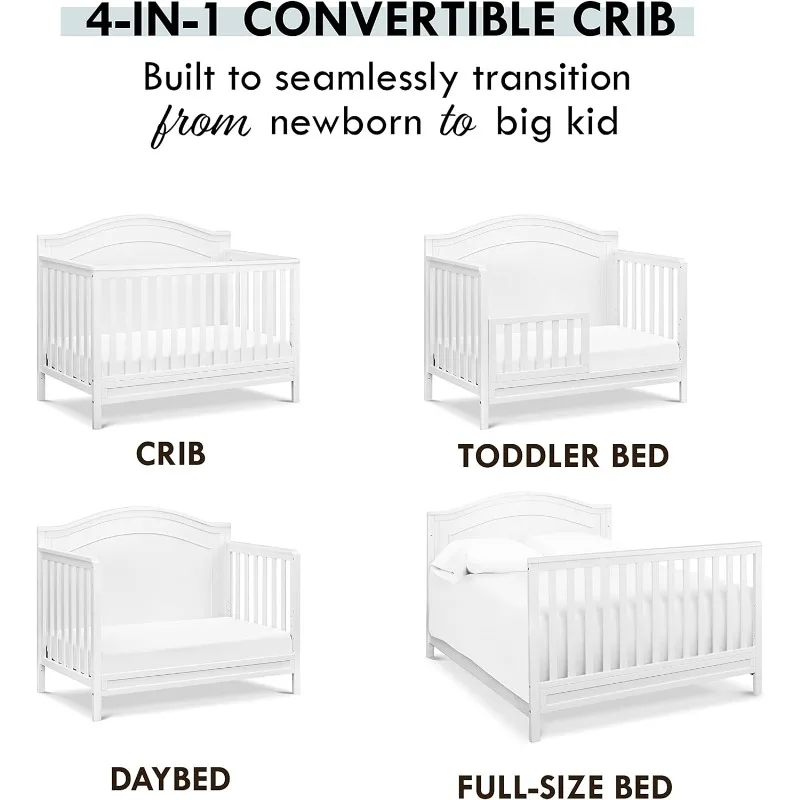 4-IN-1 CONVERTIBLE CRIB

Built to seamlessly transition from newborn to big kid

CRIB

TODDLER BED

DAYBED

FULL-SIZE BED